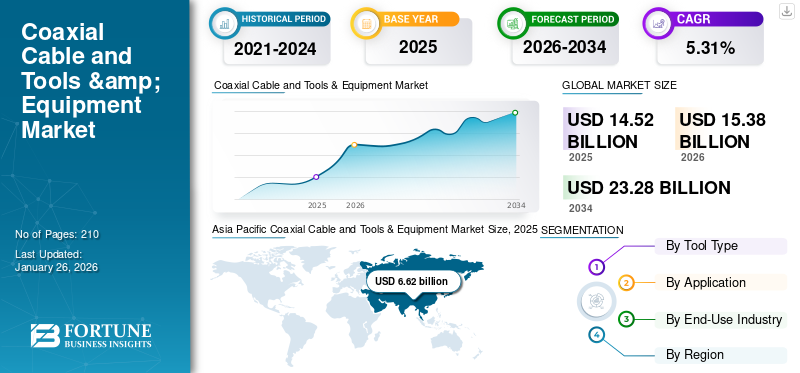 Coaxial Cable and Tools &amp; Equipment Market

No of Pages: 210

Last Updated: January 26, 2026

FORTUNE BUSINESS INSIGHTS

HISTORICAL PERIOD
2021-2024

BASE YEAR
2025

FORECAST PERIOD
2026-2034

CAGR
5.31%

Coaxial Cable and Tools & Equipment Market

2025 2026 2034

GLOBAL MARKET SIZE

USD 14.52 BILLION
2025

USD 15.38 BILLION
2026

USD 23.28 BILLION
2034

Asia Pacific Coaxial Cable and Tools & Equipment Market Size, 2025

USD 6.62 billion

SEGMENTATION

1 By Tool Type
2 By Application
3 By End-Use Industry
4 By Region